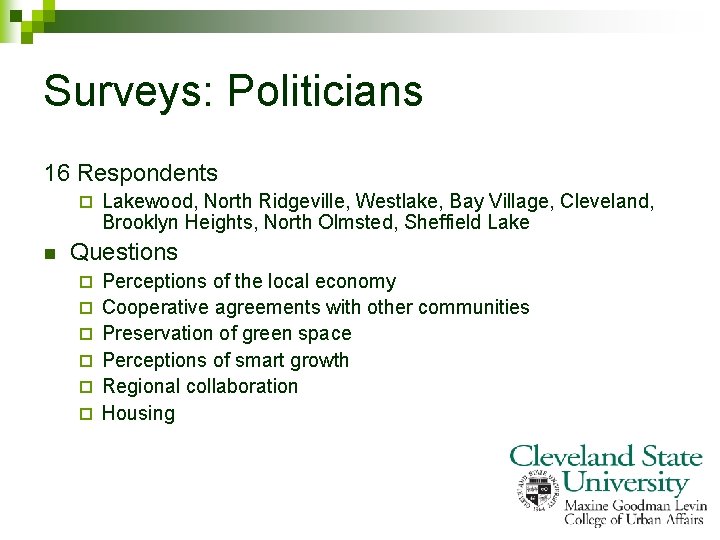 Surveys: Politicians

16 Respondents

Lakewood, North Ridgeville, Westlake, Bay Village, Cleveland, Brooklyn Heights, North Olmsted, Sheffield Lake

Questions

Perceptions of the local economy

Cooperative agreements with other communities

Preservation of green space

Perceptions of smart growth

Regional collaboration

Housing

Cleveland State University
Maxine Goodman Levin College of Urban Affairs